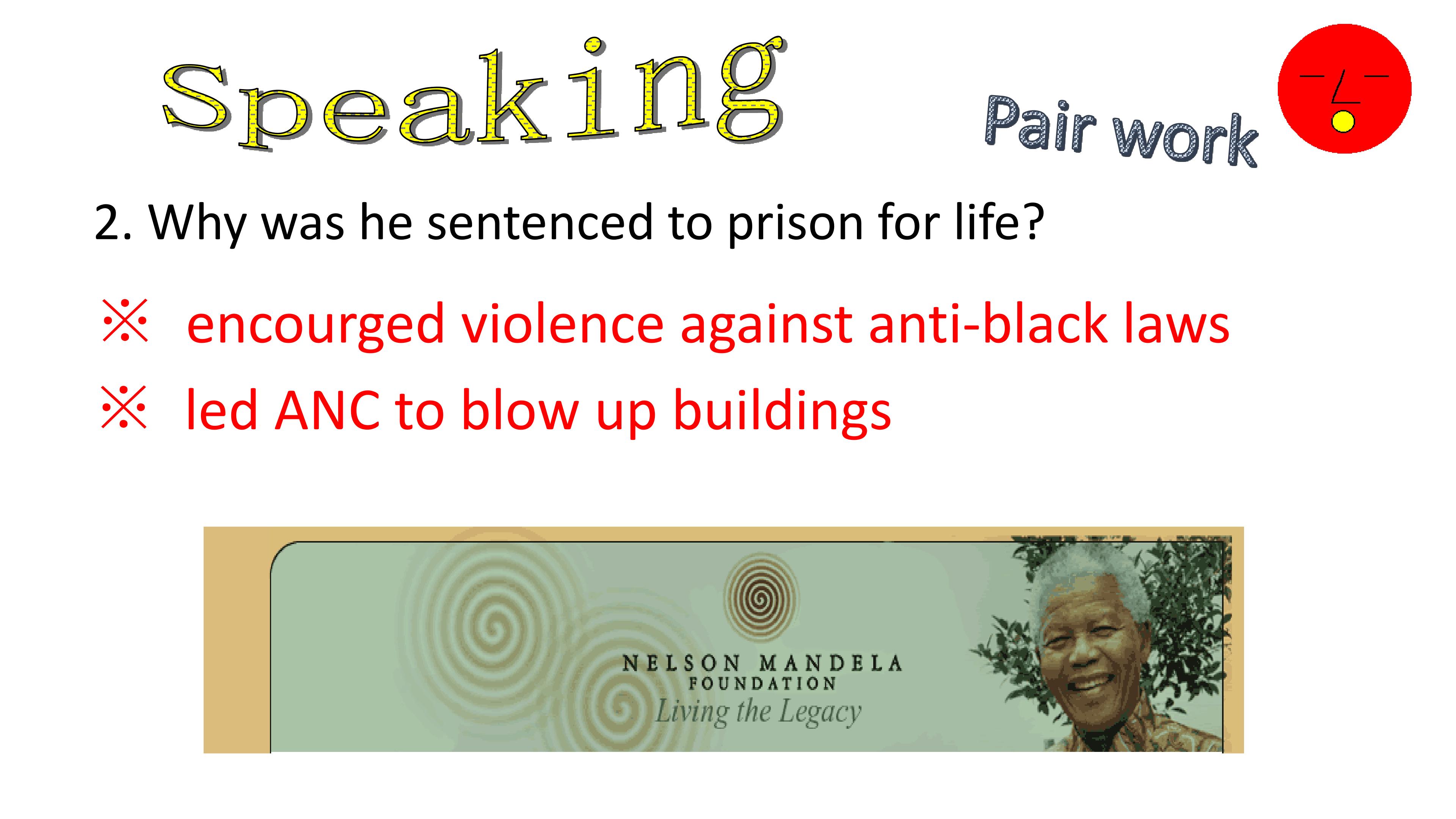 Speaking

Pair work

2. Why was he sentenced to prison for life?

※ encourged violence against anti-black laws

※ led ANC to blow up buildings

NELSON MANDELA
FOUNDATION
Living the Legacy